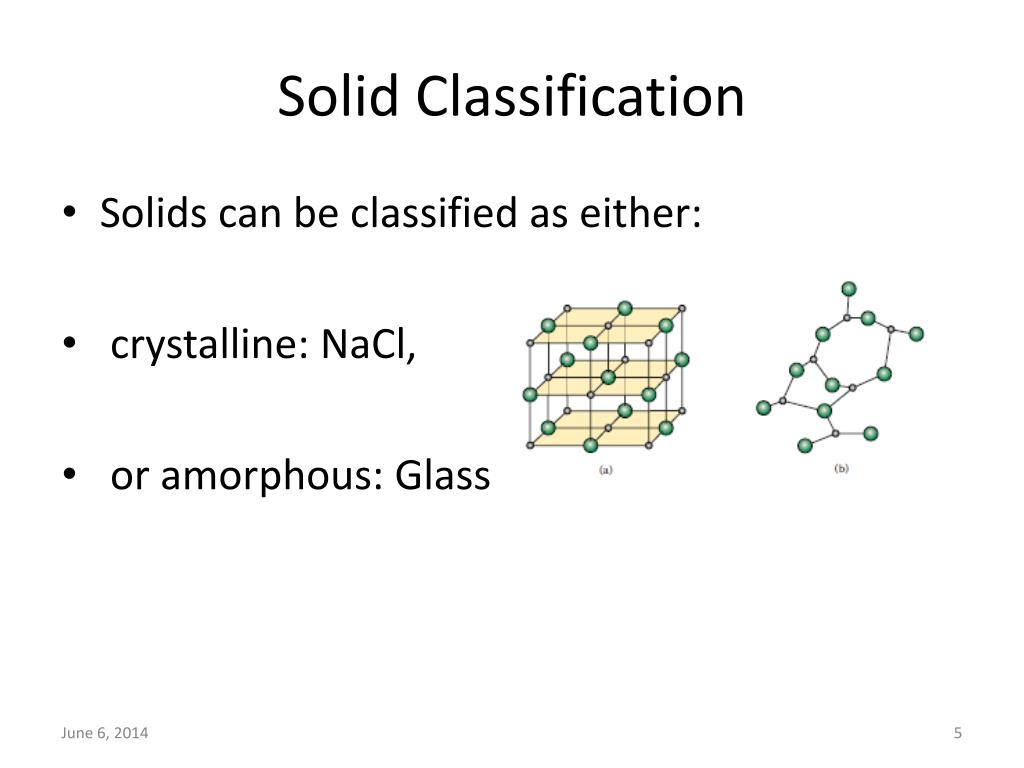 Solid Classification

• Solids can be classified as either:

• crystalline: NaCl,

• or amorphous: Glass

(a)

(b)

June 6, 2014

5